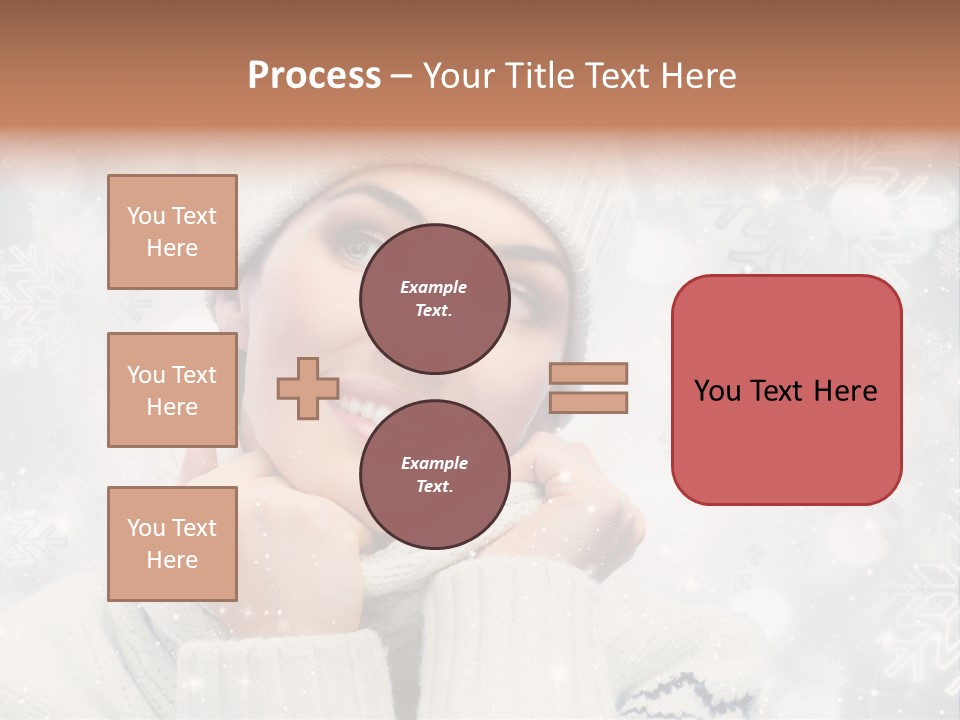 Process – Your Title Text Here

You Text Here

You Text Here

You Text Here

Example Text.

Example Text.

You Text Here